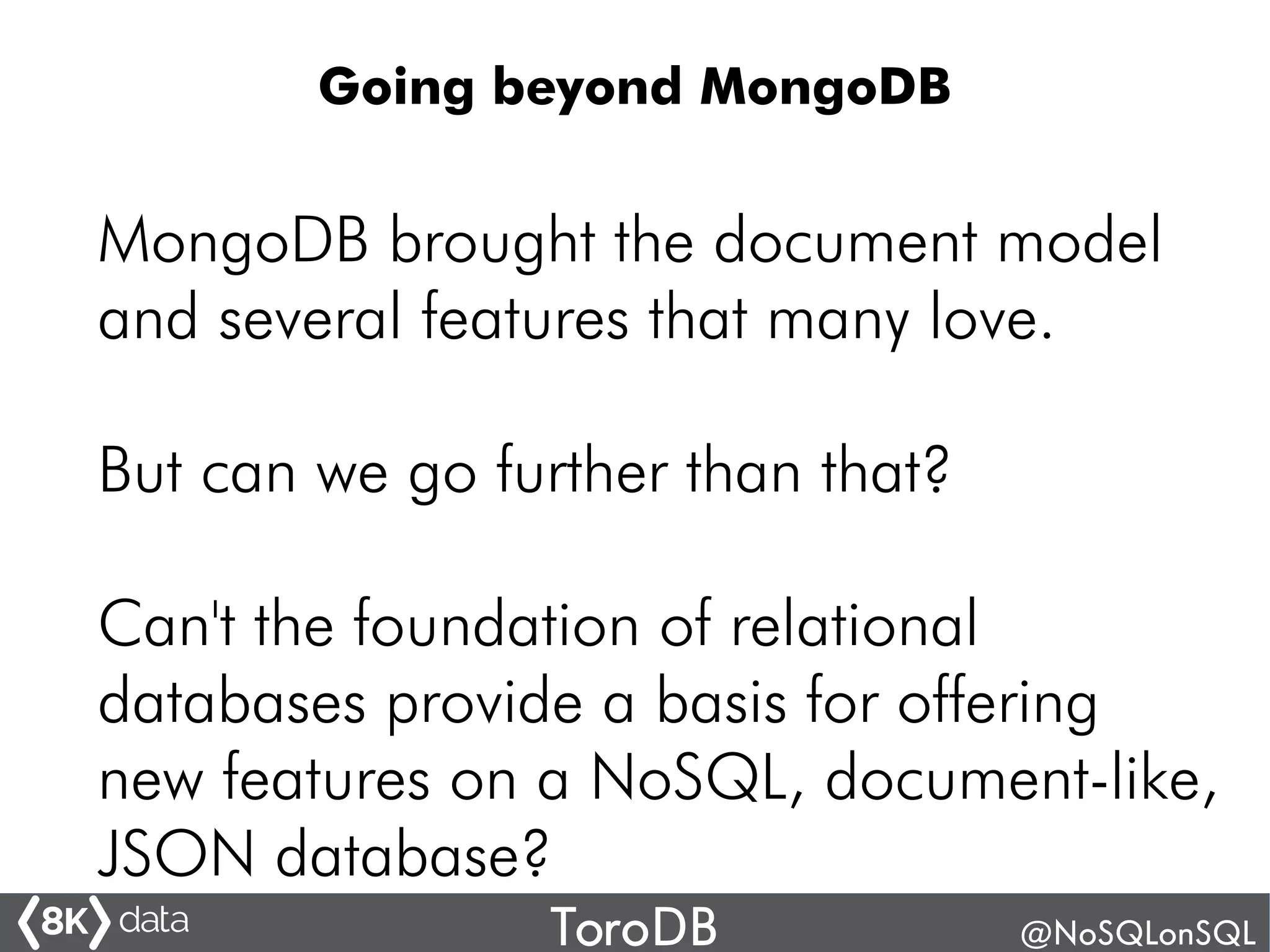 Going beyond MongoDB

MongoDB brought the document model and several features that many love.

But can we go further than that?

Can't the foundation of relational databases provide a basis for offering new features on a NoSQL, document-like, JSON database?

8K data

ToroDB

@NoSQLonSQL